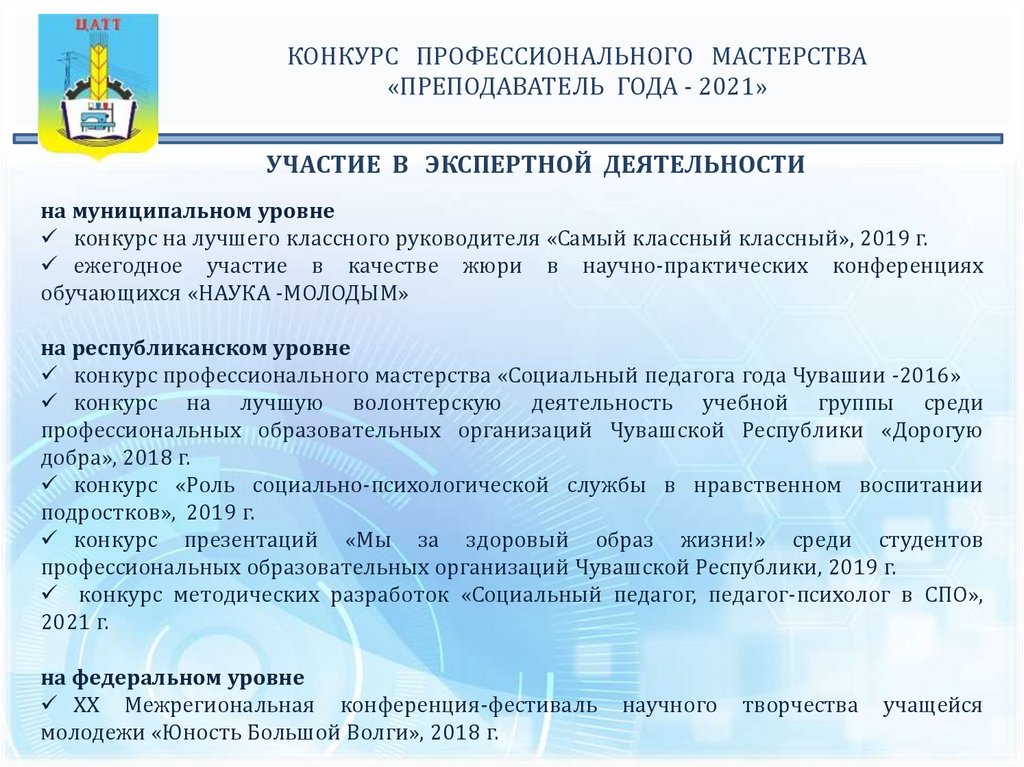 ЦАТТ

КОНКУРС ПРОФЕССИОНАЛЬНОГО МАСТЕРСТВА «ПРЕПОДАВАТЕЛЬ ГОДА - 2021»

УЧАСТИЕ В ЭКСПЕРТНОЙ ДЕЯТЕЛЬНОСТИ

на муниципальном уровне
✓ конкурс на лучшего классного руководителя «Самый классный классный», 2019 г.
✓ ежегодное участие в качестве жюри в научно-практических конференциях обучающихся «НАУКА -МОЛОДЫМ»

на республиканском уровне
✓ конкурс профессионального мастерства «Социальный педагога года Чувашии -2016»
✓ конкурс на лучшую волонтерскую деятельность учебной группы среди профессиональных образовательных организаций Чувашской Республики «Дорогую добра», 2018 г.
✓ конкурс «Роль социально-психологической службы в нравственном воспитании подростков», 2019 г.
✓ конкурс презентаций «Мы за здоровый образ жизни!» среди студентов профессиональных образовательных организаций Чувашской Республики, 2019 г.
✓ конкурс методических разработок «Социальный педагог, педагог-психолог в СПО», 2021 г.

на федеральном уровне
✓ XX Межрегиональная конференция-фестиваль научного творчества учащейся молодежи «Юность Большой Волги», 2018 г.